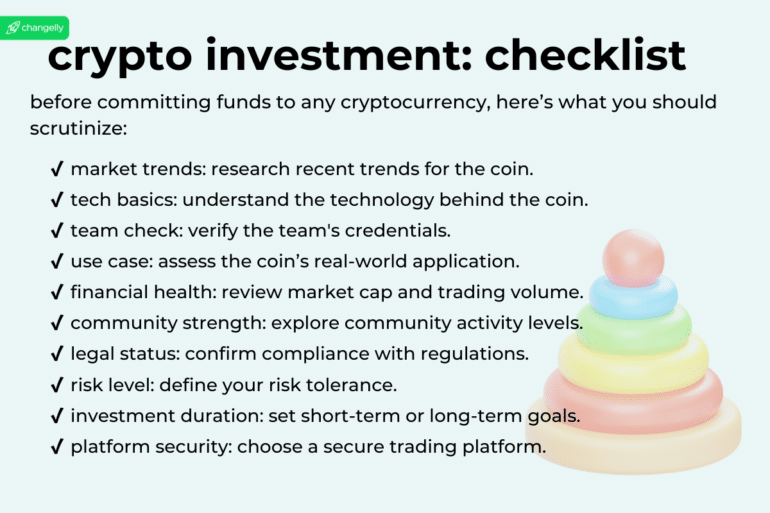 changelly

crypto investment: checklist

before committing funds to any cryptocurrency, here's what you should scrutinize:

✓ market trends: research recent trends for the coin.
✓ tech basics: understand the technology behind the coin.
✓ team check: verify the team's credentials.
✓ use case: assess the coin's real-world application.
✓ financial health: review market cap and trading volume.
✓ community strength: explore community activity levels.
✓ legal status: confirm compliance with regulations.
✓ risk level: define your risk tolerance.
✓ investment duration: set short-term or long-term goals.
✓ platform security: choose a secure trading platform.